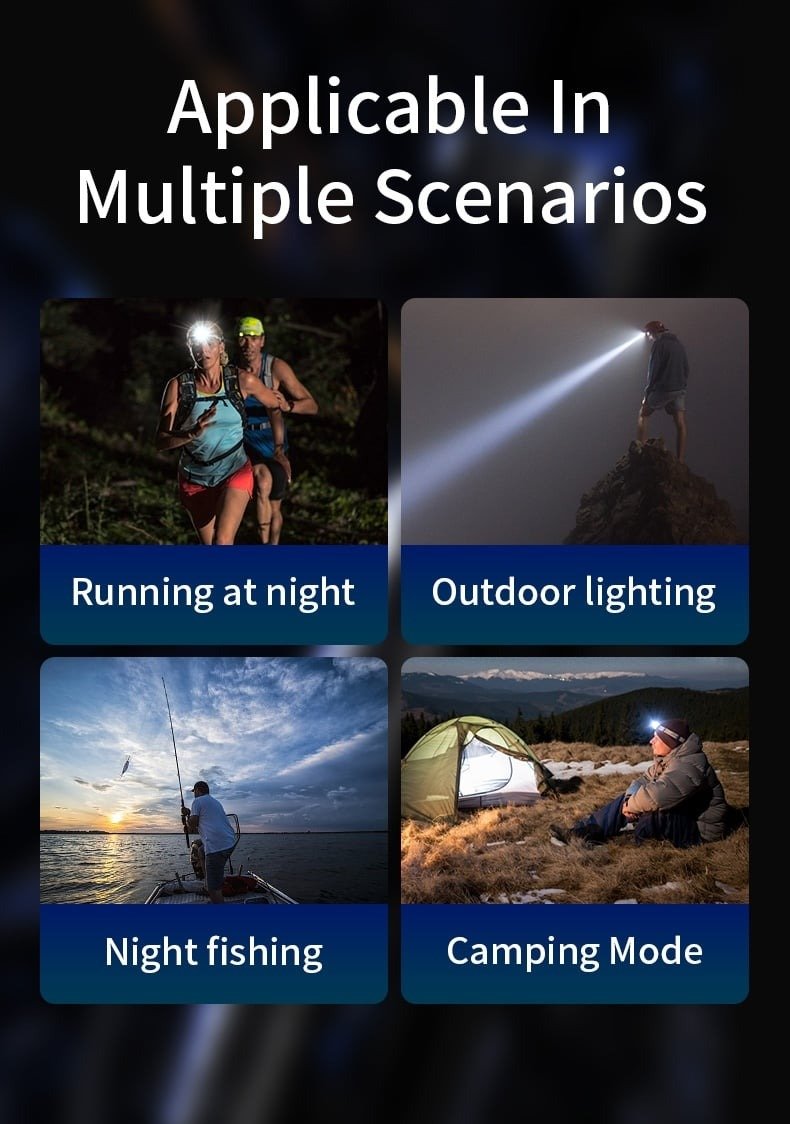 Applicable In Multiple Scenarios

Running at night

Outdoor lighting

Night fishing

Camping Mode